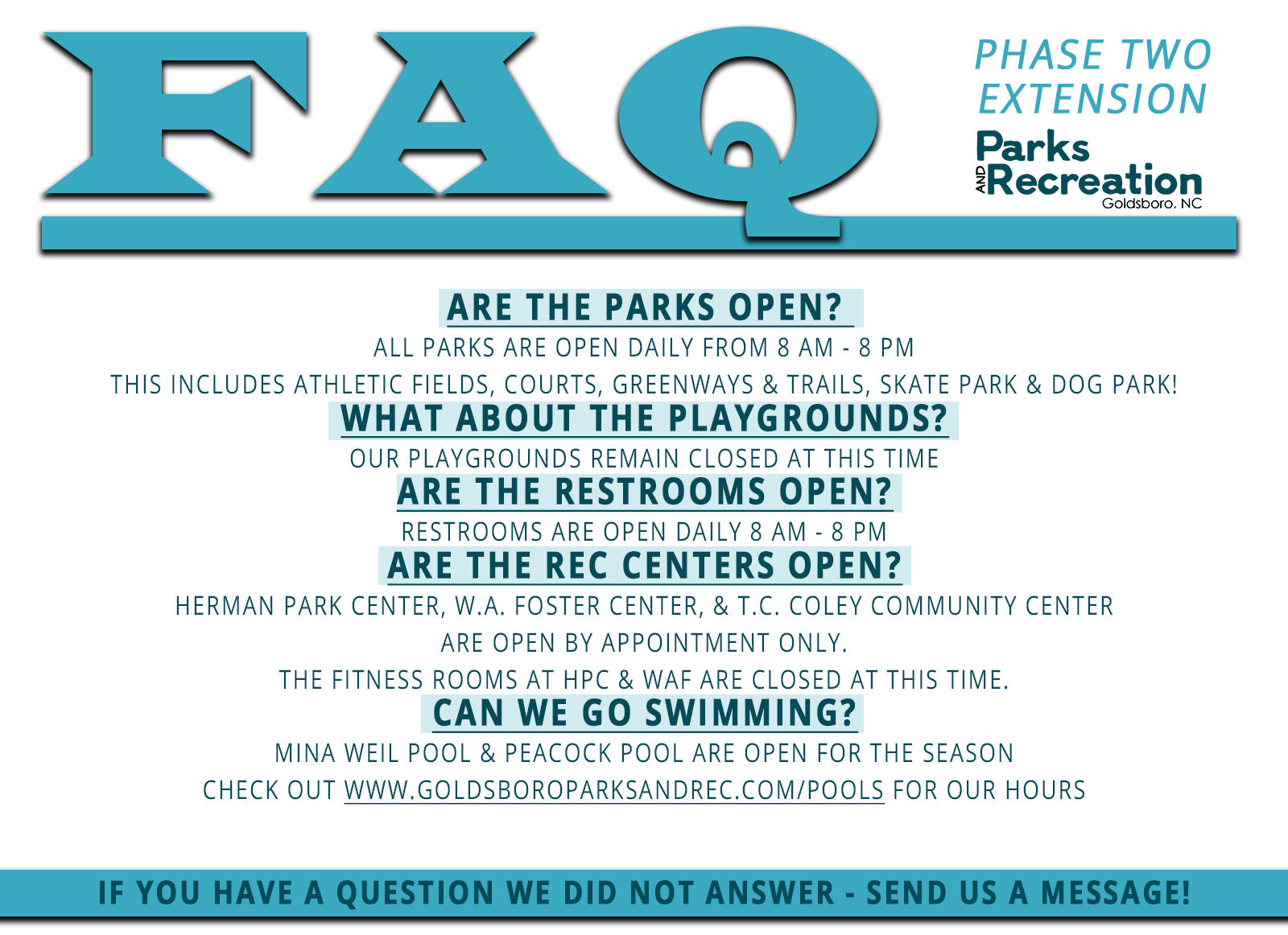 FAQ

PHASE TWO EXTENSION

Parks AND Recreation
Goldsboro, NC

ARE THE PARKS OPEN?

ALL PARKS ARE OPEN DAILY FROM 8 AM - 8 PM

THIS INCLUDES ATHLETIC FIELDS, COURTS, GREENWAYS & TRAILS, SKATE PARK & DOG PARK!

WHAT ABOUT THE PLAYGROUNDS?

OUR PLAYGROUNDS REMAIN CLOSED AT THIS TIME

ARE THE RESTROOMS OPEN?

RESTROOMS ARE OPEN DAILY 8 AM - 8 PM

ARE THE REC CENTERS OPEN?

HERMAN PARK CENTER, W.A. FOSTER CENTER, & T.C. COLEY COMMUNITY CENTER ARE OPEN BY APPOINTMENT ONLY.

THE FITNESS ROOMS AT HPC & WAF ARE CLOSED AT THIS TIME.

CAN WE GO SWIMMING?

MINA WEIL POOL & PEACOCK POOL ARE OPEN FOR THE SEASON

CHECK OUT WWW.GOLDSBOROPARKSANDREC.COM/POOLS FOR OUR HOURS

IF YOU HAVE A QUESTION WE DID NOT ANSWER - SEND US A MESSAGE!